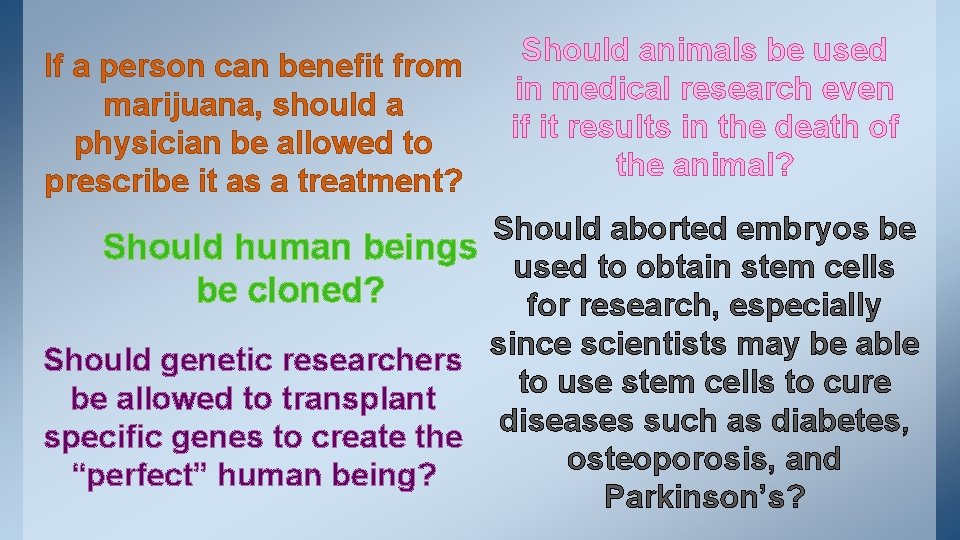 If a person can benefit from marijuana, should a physician be allowed to prescribe it as a treatment?

Should animals be used in medical research even if it results in the death of the animal?

Should human beings be cloned?

Should aborted embryos be used to obtain stem cells for research, especially since scientists may be able to use stem cells to cure diseases such as diabetes, osteoporosis, and Parkinson’s?

Should genetic researchers be allowed to transplant specific genes to create the “perfect” human being?